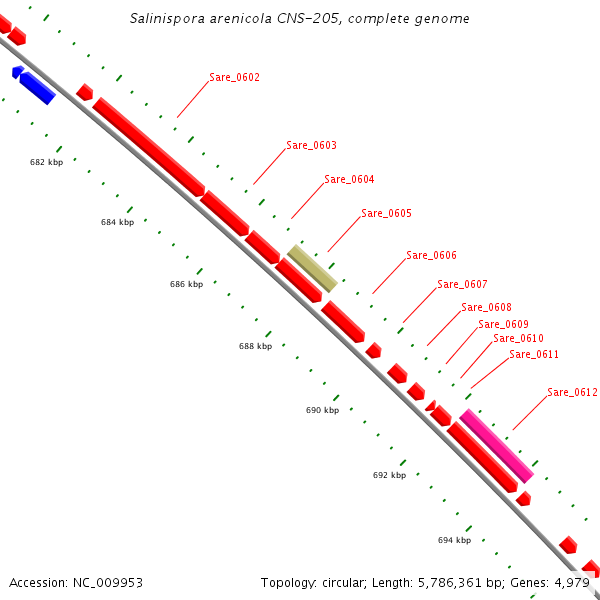 Salinispora arenicola CNS-205, complete genome

Sare_0602

Sare_0603

Sare_0604

Sare_0605

Sare_0606

Sare_0607

Sare_0608

Sare_0609

Sare_0610

Sare_0611

Sare_0612

682 kbp

684 kbp

686 kbp

688 kbp

690 kbp

692 kbp

694 kbp

Accession: NC_009953

Topology: circular; Length: 5,786,361 bp; Genes: 4,979